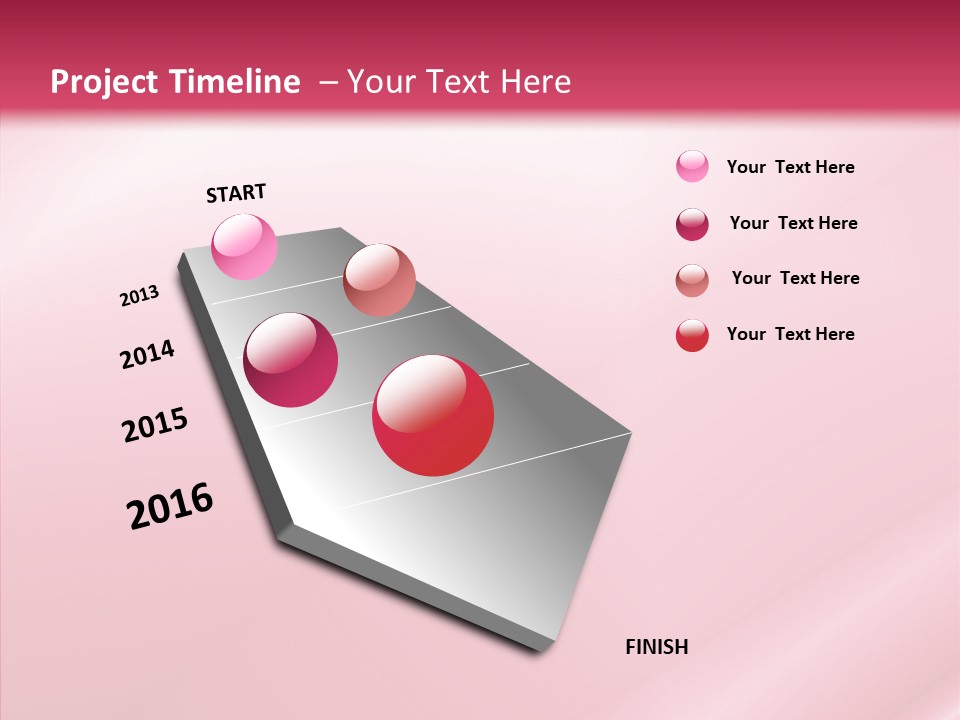 Project Timeline – Your Text Here

START

2013

2014

2015

2016

FINISH

Your Text Here

Your Text Here

Your Text Here

Your Text Here